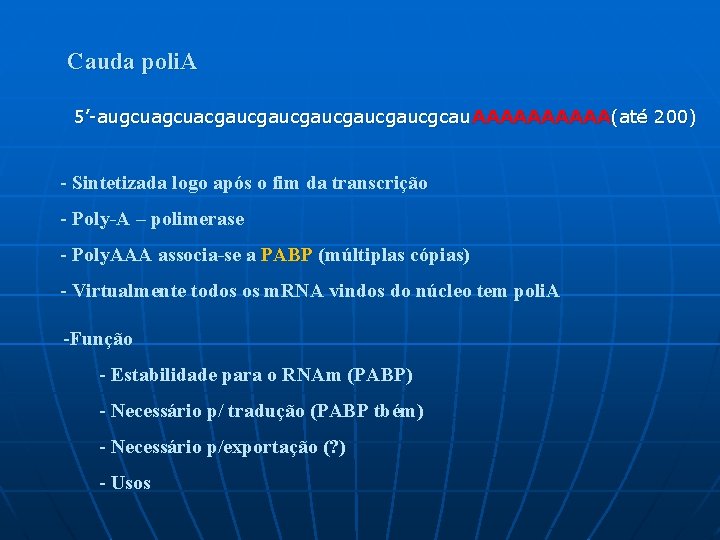 Cauda poliA

5'-augcuagcuacgaucgaucgaucgaucgaucgcauAAAAAAAAAA(até 200)

- Sintetizada logo após o fim da transcrição

- Poly-A – polimerase

- PolyAAA associa-se a PABP (múltiplas cópias)

- Virtualmente todos os mRNA vindos do núcleo tem poliA

-Função

- Estabilidade para o RNAm (PABP)

- Necessário p/ tradução (PABP tbém)

- Necessário p/exportação (?)

- Usos